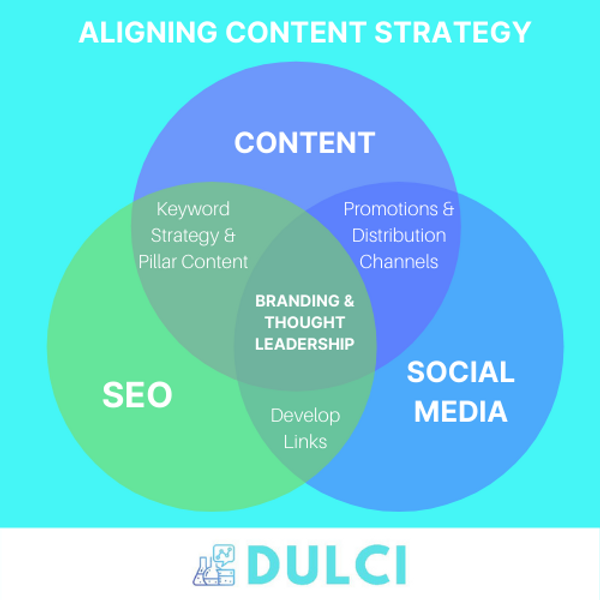 ALIGNING CONTENT STRATEGY

CONTENT

Keyword Strategy & Pillar Content

Promotions & Distribution Channels

BRANDING & THOUGHT LEADERSHIP

SEO

SOCIAL MEDIA

Develop Links

DULCI